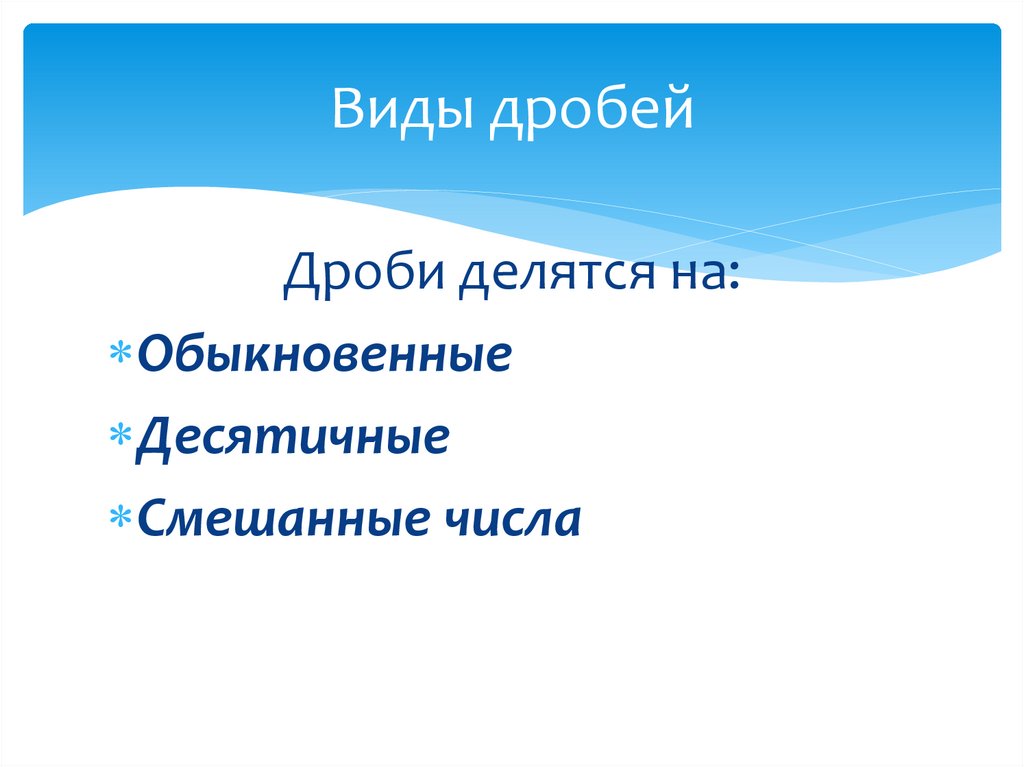 Виды дробей

Дроби делятся на:

* Обыкновенные
* Десятичные
* Смешанные числа